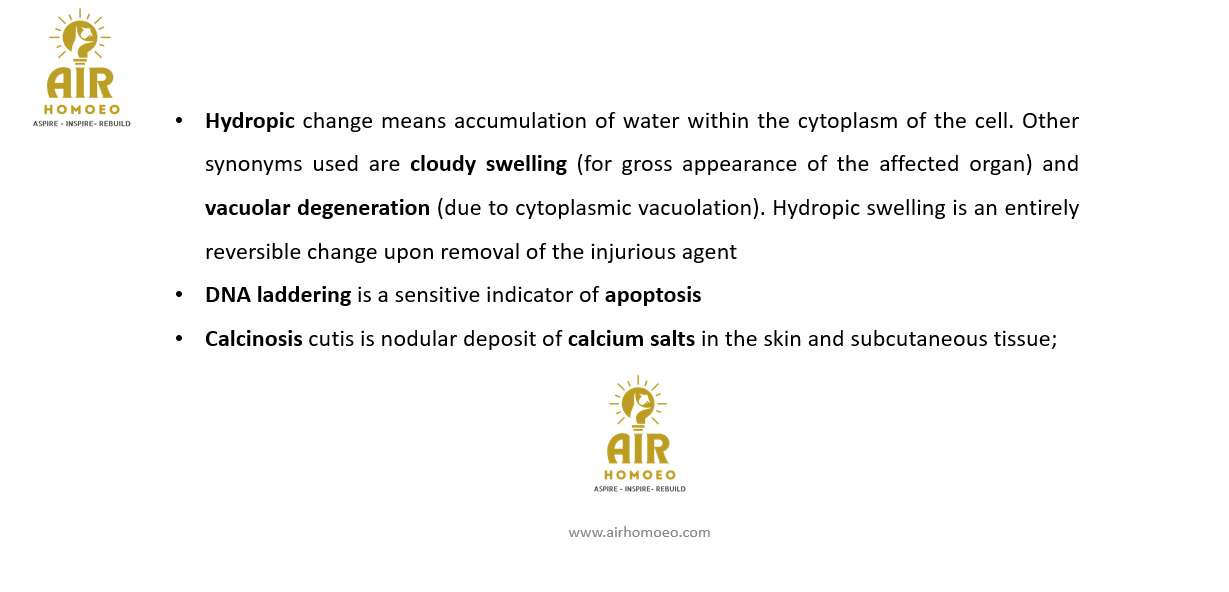 AIR
HOMOEO
ASPIRE - INSPIRE- REBUILD

• Hydropic change means accumulation of water within the cytoplasm of the cell. Other synonyms used are cloudy swelling (for gross appearance of the affected organ) and vacuolar degeneration (due to cytoplasmic vacuolation). Hydropic swelling is an entirely reversible change upon removal of the injurious agent

• DNA laddering is a sensitive indicator of apoptosis

• Calcinosis cutis is nodular deposit of calcium salts in the skin and subcutaneous tissue;

AIR
HOMOEO
ASPIRE - INSPIRE- REBUILD

www.airhomoeo.com